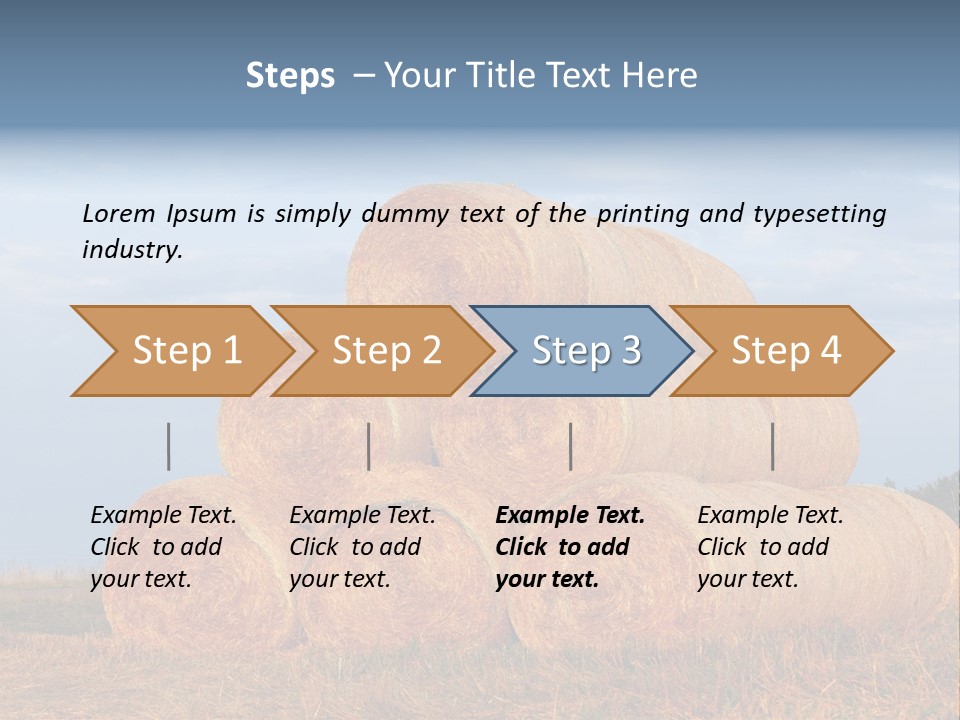 Steps – Your Title Text Here

Lorem Ipsum is simply dummy text of the printing and typesetting industry.

Step 1

Step 2

Step 3

Step 4

Example Text. Click to add your text.

Example Text. Click to add your text.

Example Text. Click to add your text.

Example Text. Click to add your text.